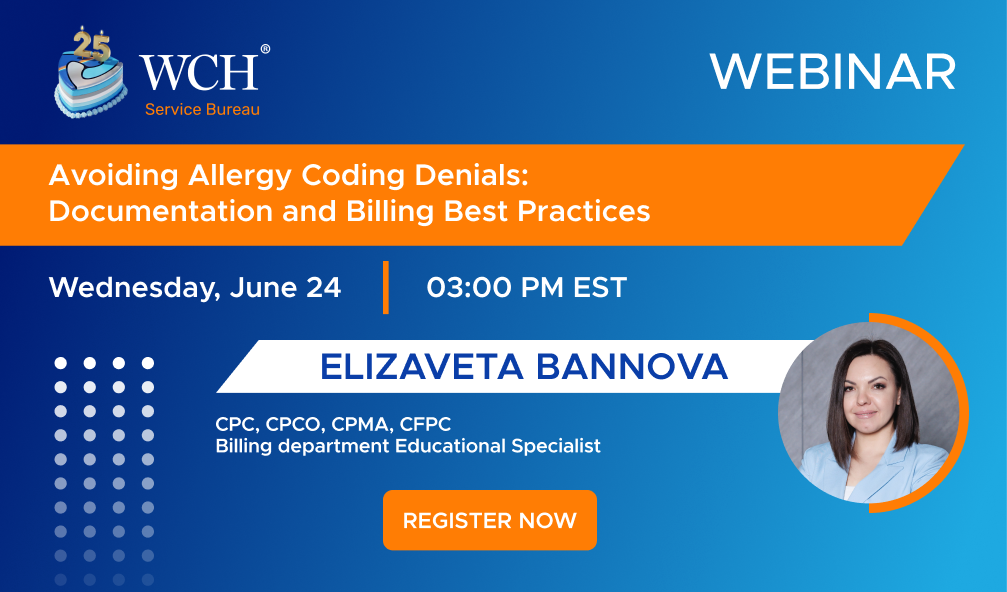 25

WCH®
Service Bureau

WEBINAR

Avoiding Allergy Coding Denials: Documentation and Billing Best Practices

Wednesday, June 24

03:00 PM EST

ELIZAVETA BANNOVA

CPC, CPCO, CPMA, CFPC
Billing department Educational Specialist

REGISTER NOW